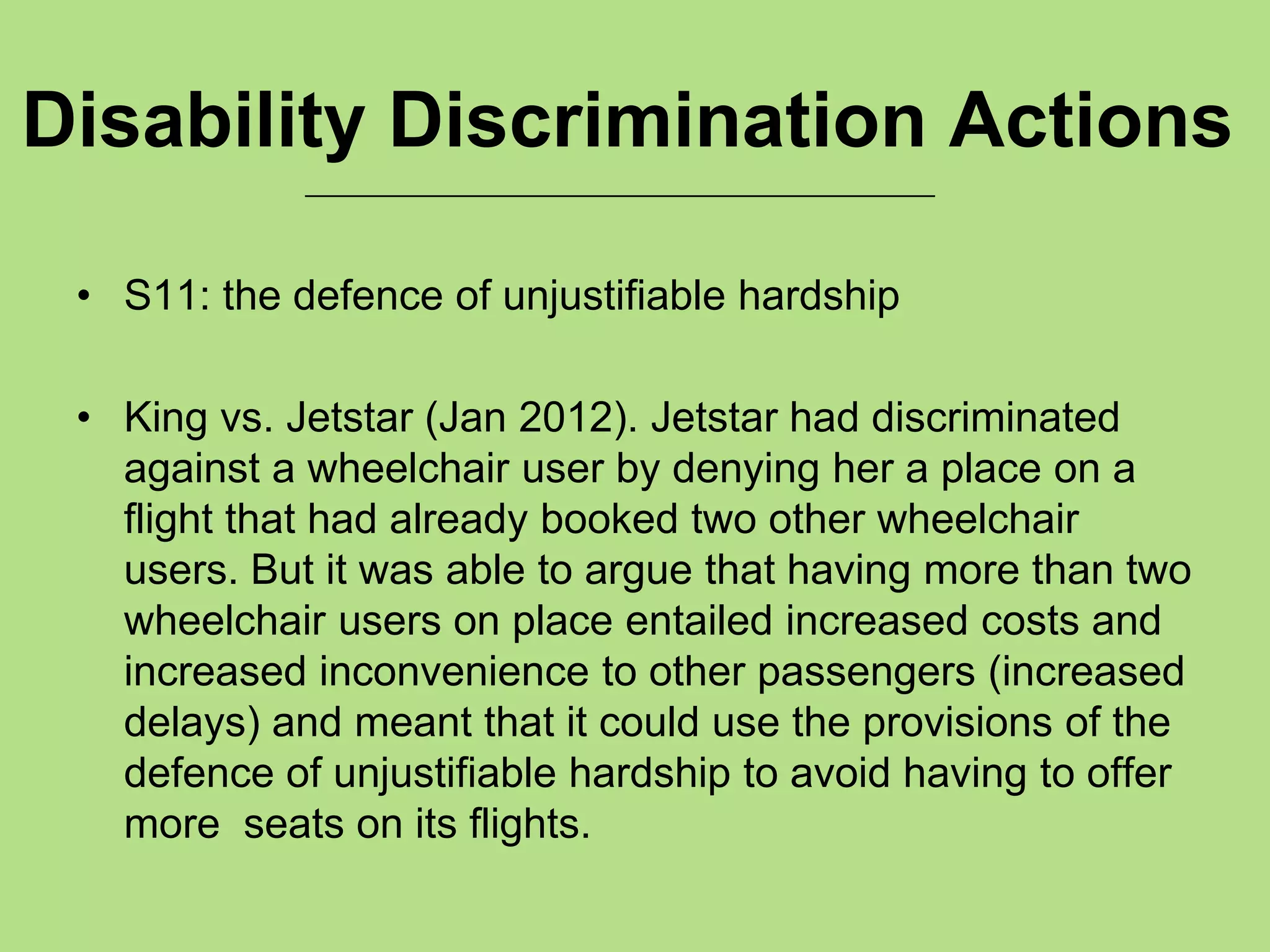 Disability Discrimination Actions

• S11: the defence of unjustifiable hardship

• King vs. Jetstar (Jan 2012). Jetstar had discriminated against a wheelchair user by denying her a place on a flight that had already booked two other wheelchair users. But it was able to argue that having more than two wheelchair users on place entailed increased costs and increased inconvenience to other passengers (increased delays) and meant that it could use the provisions of the defence of unjustifiable hardship to avoid having to offer more  seats on its flights.